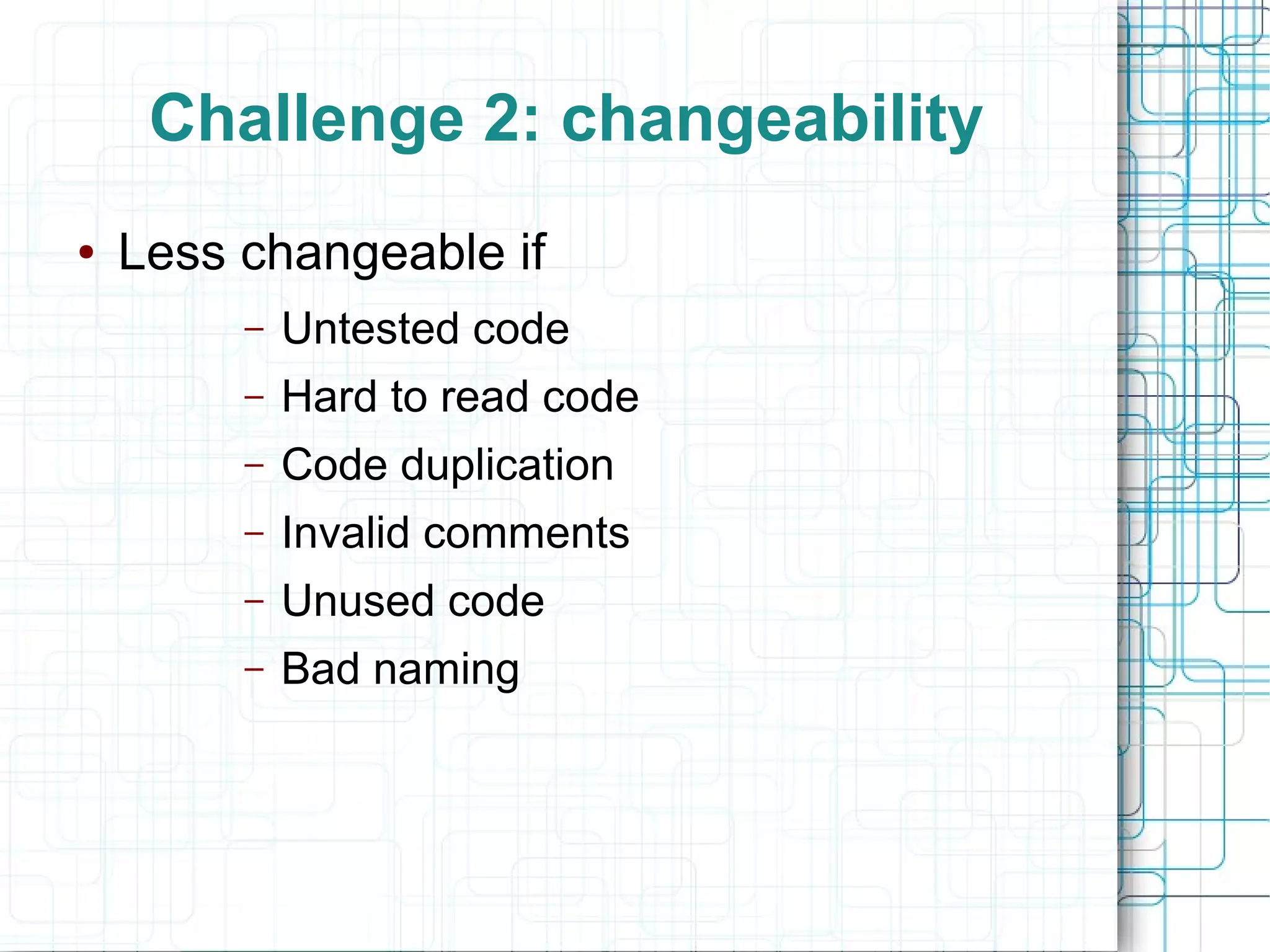 Challenge 2: changeability

• Less changeable if

– Untested code
– Hard to read code
– Code duplication
– Invalid comments
– Unused code
– Bad naming